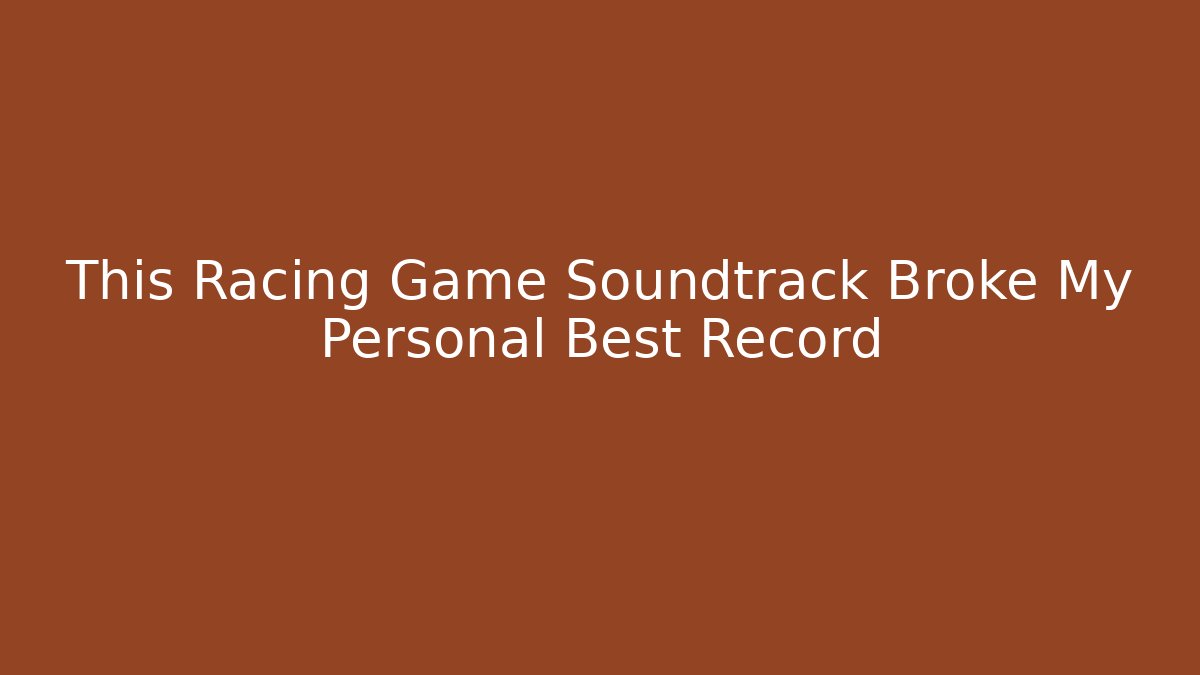 This Racing Game Soundtrack Broke My Personal Best Record